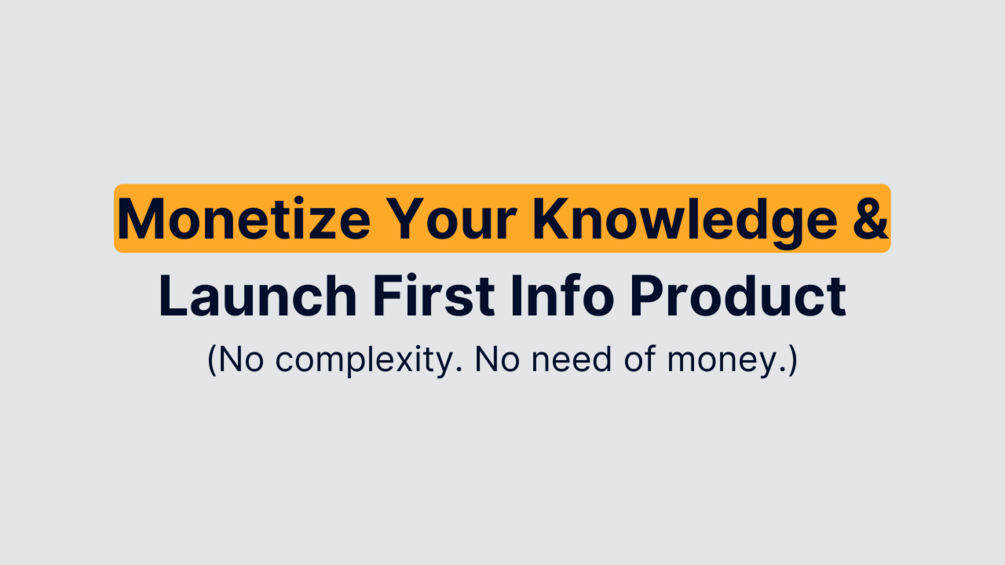 Monetize Your Knowledge &
Launch First Info Product

(No complexity. No need of money.)